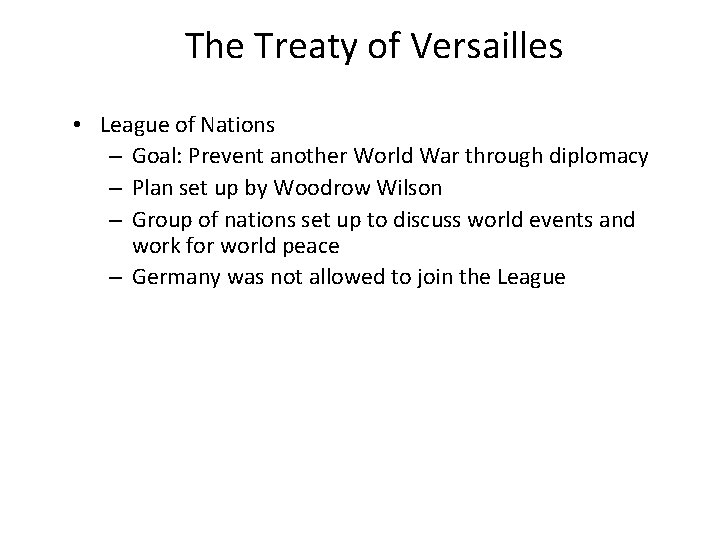 The Treaty of Versailles

• League of Nations
  – Goal: Prevent another World War through diplomacy
  – Plan set up by Woodrow Wilson
  – Group of nations set up to discuss world events and work for world peace
  – Germany was not allowed to join the League